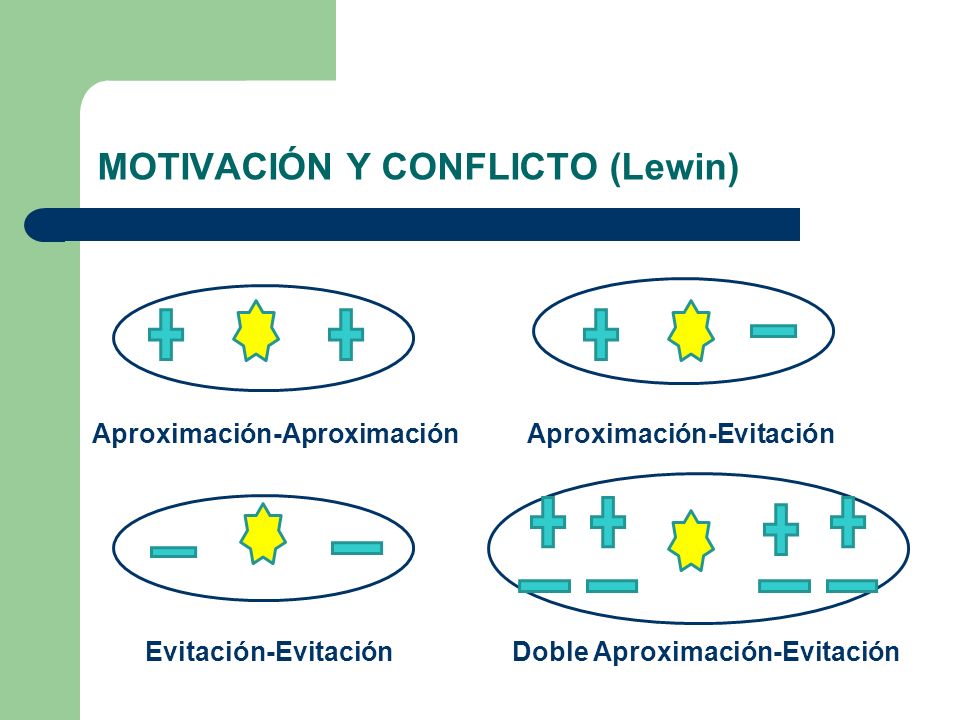 MOTIVACIÓN Y CONFLICTO (Lewin)

Aproximación-Aproximación

Aproximación-Evitación

Evitación-Evitación

Doble Aproximación-Evitación